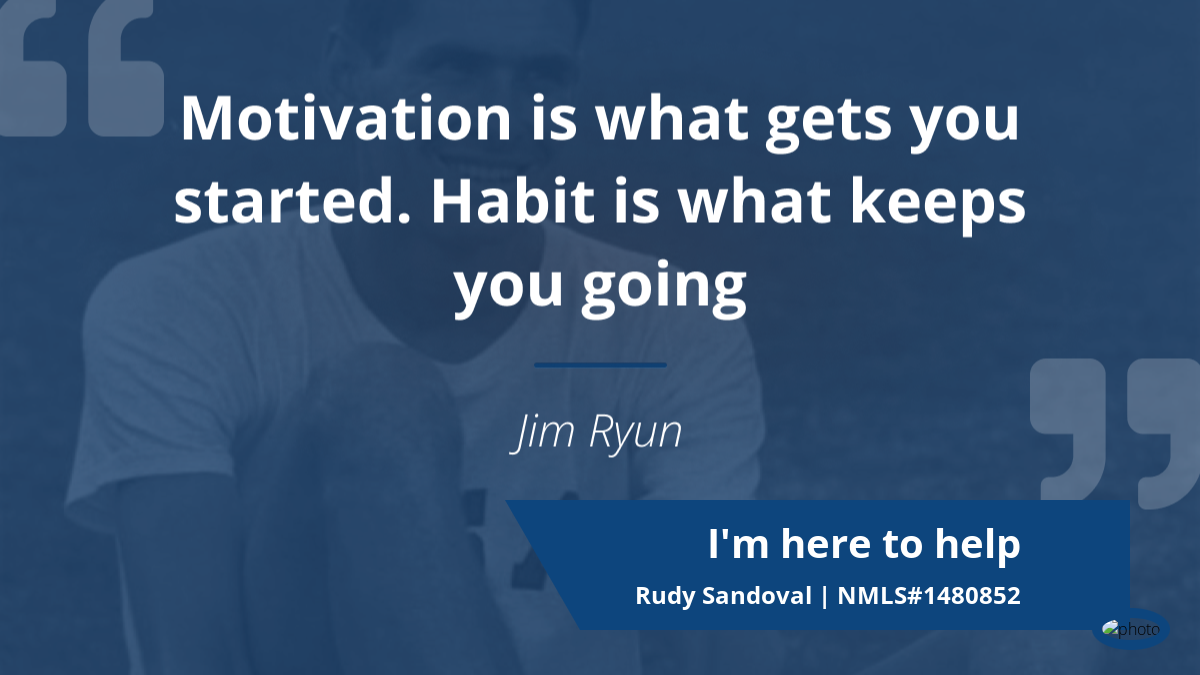 Motivation is what gets you started. Habit is what keeps you going

Jim Ryun

I'm here to help

Rudy Sandoval | NMLS#1480852

photo